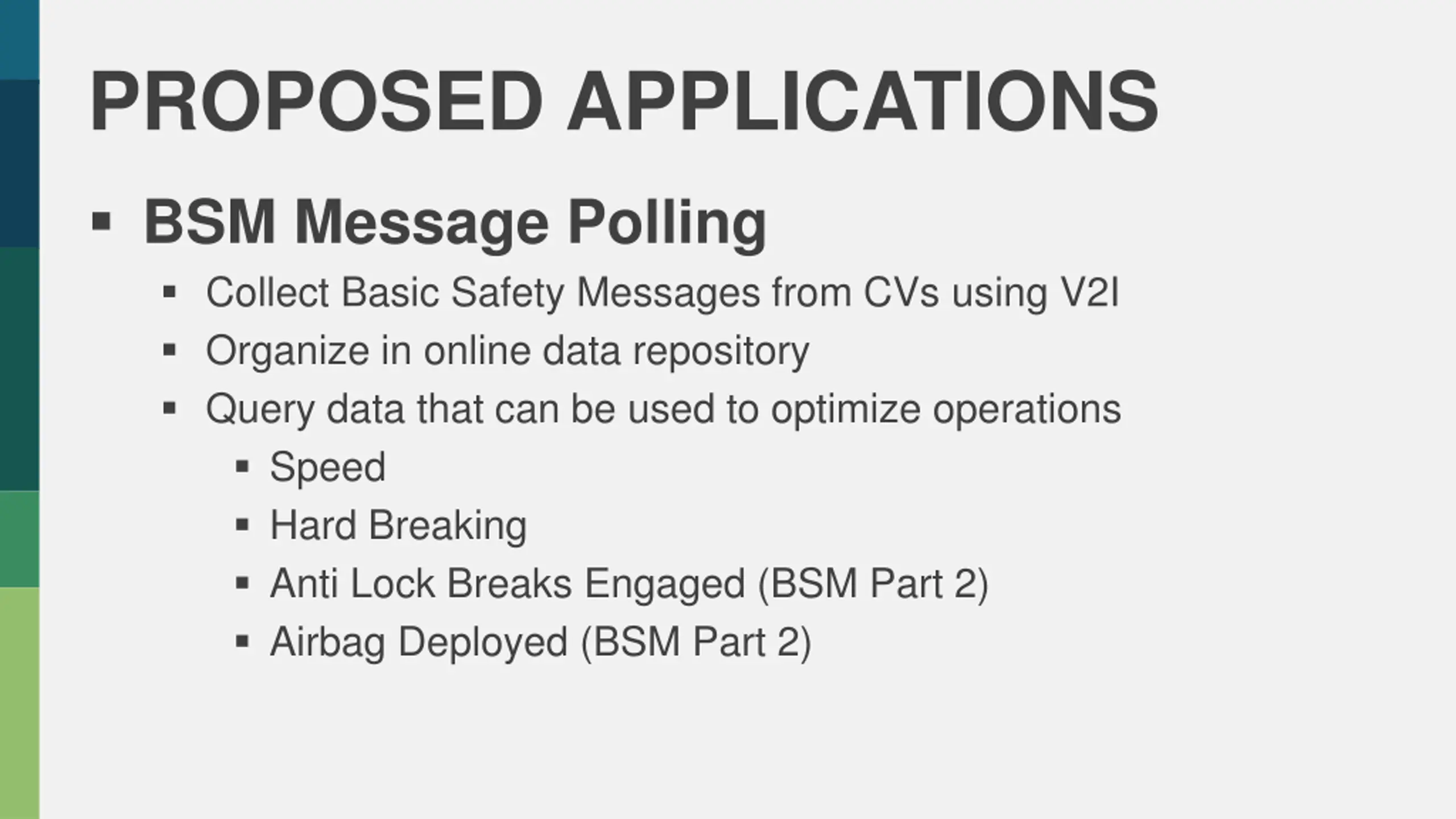 PROPOSED APPLICATIONS

▪ BSM Message Polling
  ▪ Collect Basic Safety Messages from CVs using V2I
  ▪ Organize in online data repository
  ▪ Query data that can be used to optimize operations
    ▪ Speed
    ▪ Hard Breaking
    ▪ Anti Lock Breaks Engaged (BSM Part 2)
    ▪ Airbag Deployed (BSM Part 2)